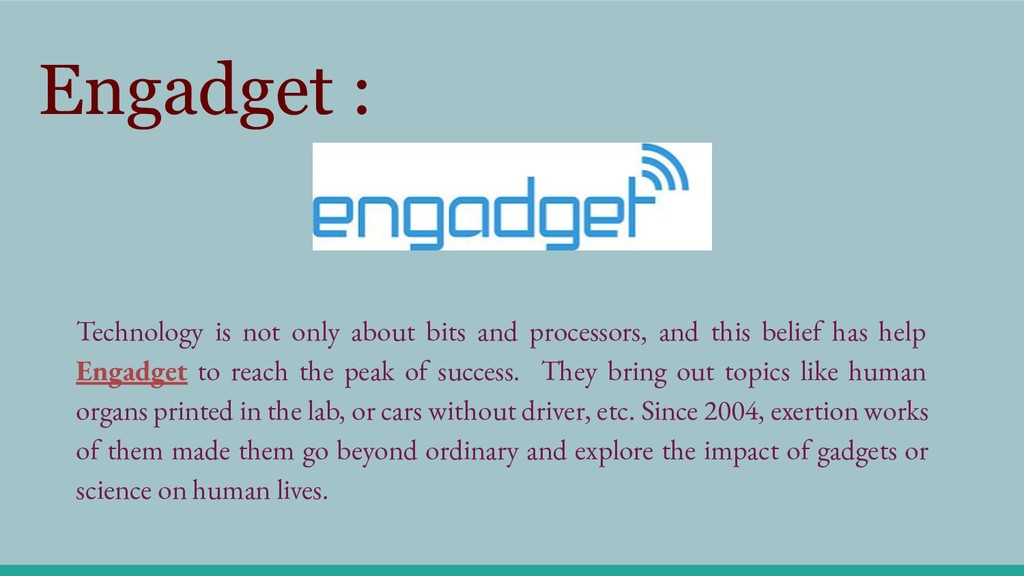 Engadget :

engadget

Technology is not only about bits and processors, and this belief has help Engadget to reach the peak of success. They bring out topics like human organs printed in the lab, or cars without driver, etc. Since 2004, exertion works of them made them go beyond ordinary and explore the impact of gadgets or science on human lives.